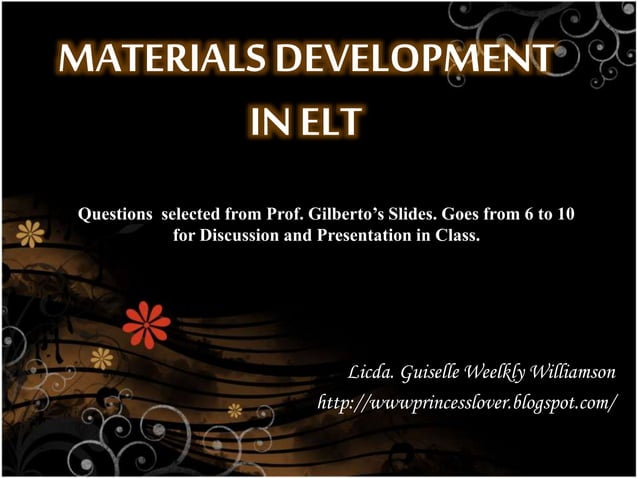 MATERIALS DEVELOPMENT IN ELT

Questions selected from Prof. Gilberto's Slides. Goes from 6 to 10 for Discussion and Presentation in Class.

Licda. Guiselle Weelkly Williamson
http://wwwprincesslover.blogspot.com/